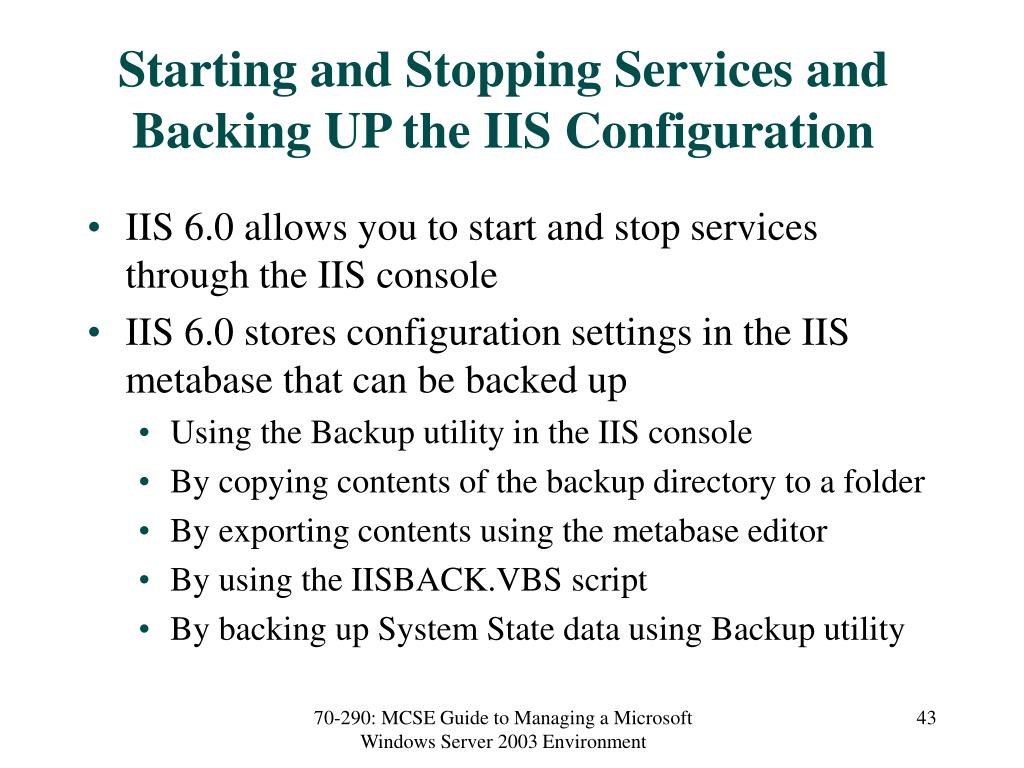 Starting and Stopping Services and Backing UP the IIS Configuration

• IIS 6.0 allows you to start and stop services through the IIS console
• IIS 6.0 stores configuration settings in the IIS metabase that can be backed up
  • Using the Backup utility in the IIS console
  • By copying contents of the backup directory to a folder
  • By exporting contents using the metabase editor
  • By using the IISBACK.VBS script
  • By backing up System State data using Backup utility

70-290: MCSE Guide to Managing a Microsoft Windows Server 2003 Environment

43